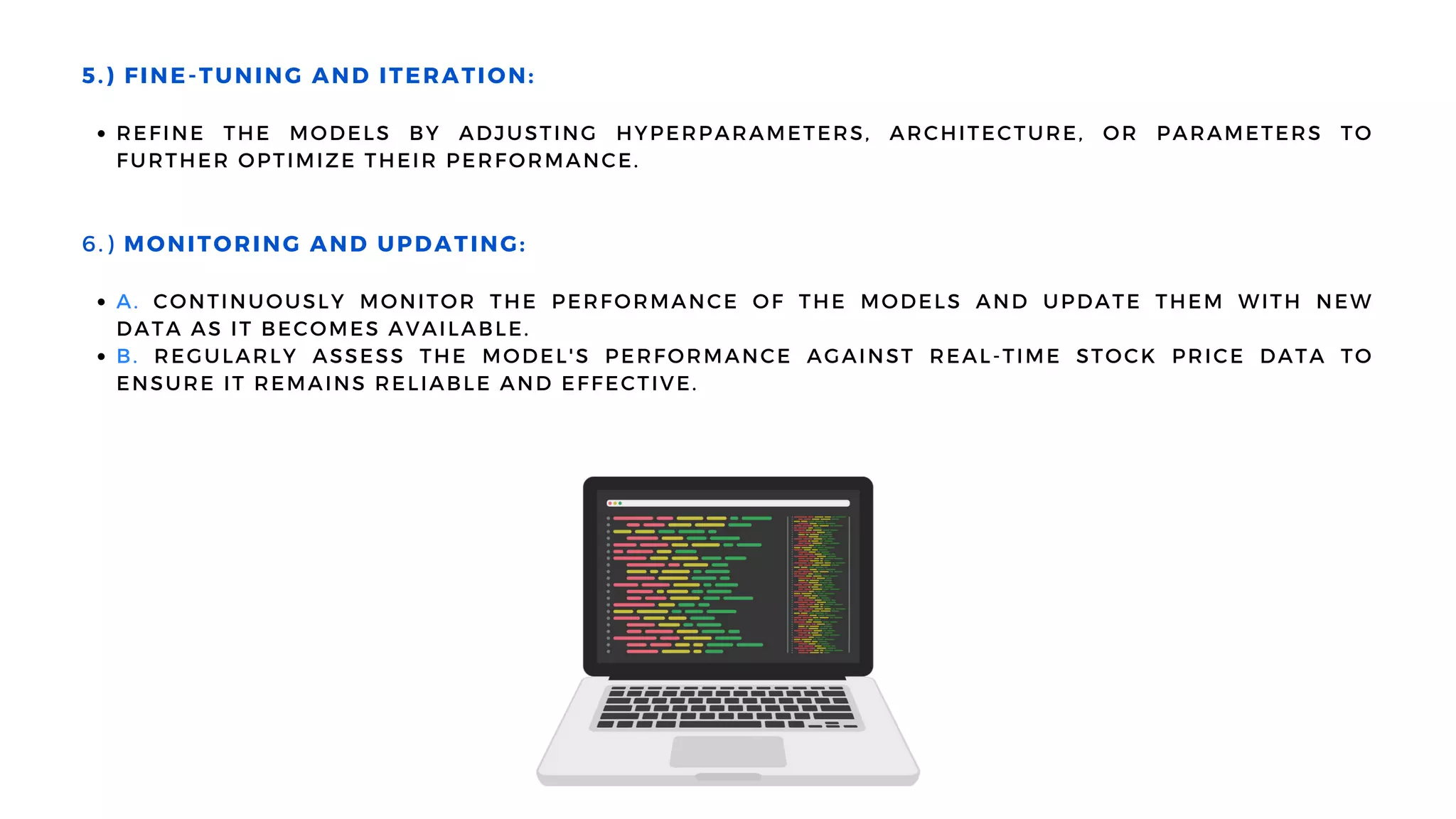 5.) FINE-TUNING AND ITERATION:

• REFINE THE MODELS BY ADJUSTING HYPERPARAMETERS, ARCHITECTURE, OR PARAMETERS TO FURTHER OPTIMIZE THEIR PERFORMANCE.

6.) MONITORING AND UPDATING:

• A. CONTINUOUSLY MONITOR THE PERFORMANCE OF THE MODELS AND UPDATE THEM WITH NEW DATA AS IT BECOMES AVAILABLE.
• B. REGULARLY ASSESS THE MODEL'S PERFORMANCE AGAINST REAL-TIME STOCK PRICE DATA TO ENSURE IT REMAINS RELIABLE AND EFFECTIVE.